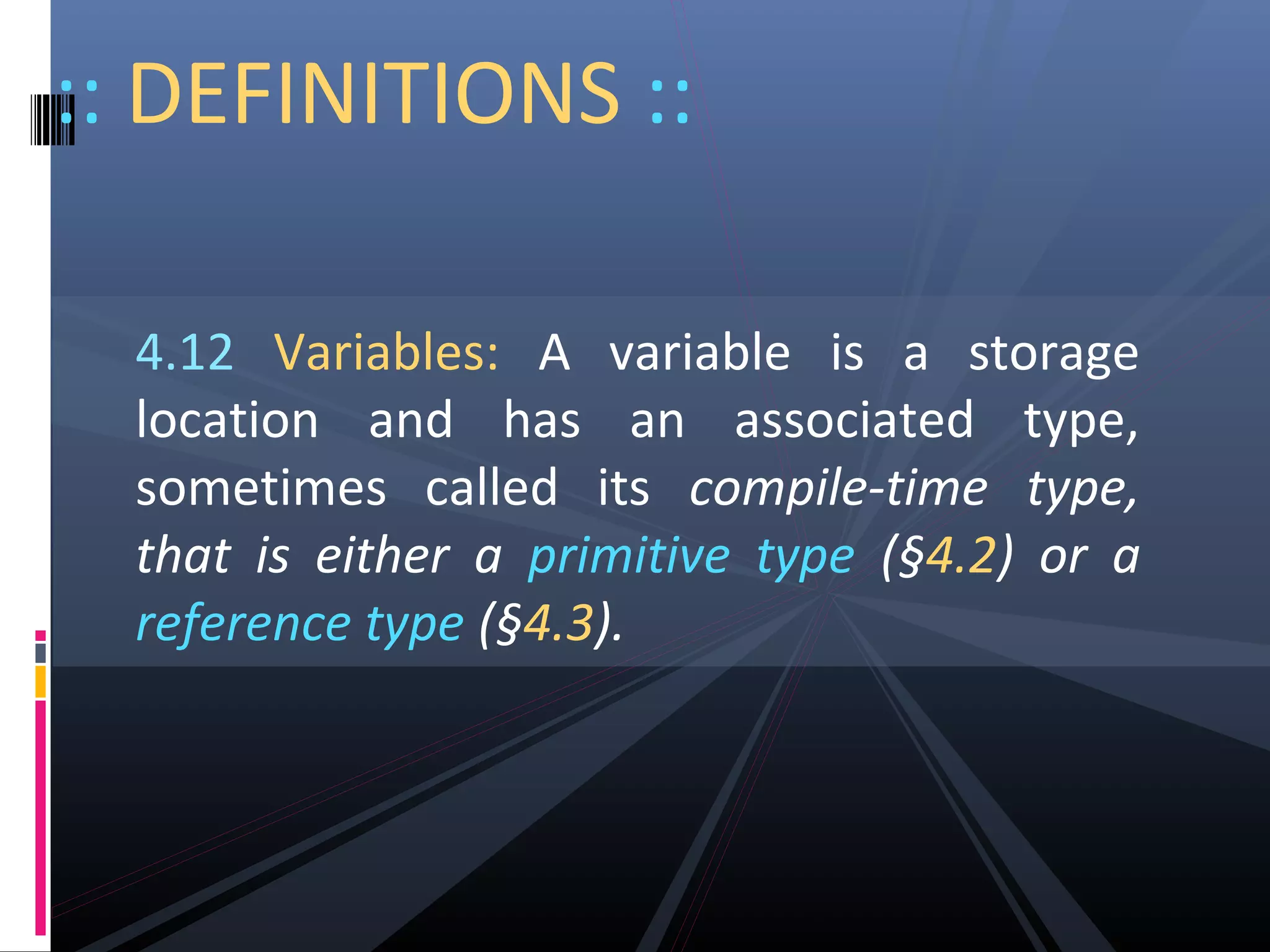 :: DEFINITIONS ::

4.12 Variables: A variable is a storage location and has an associated type, sometimes called its compile-time type, that is either a primitive type (§4.2) or a reference type (§4.3).